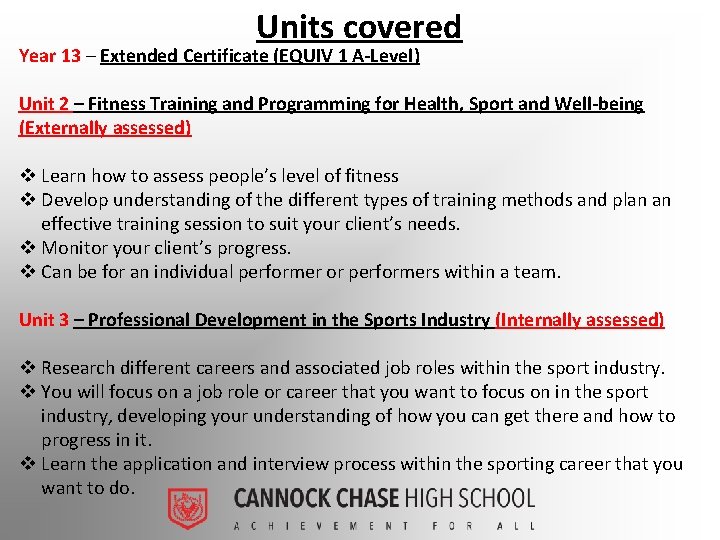 Units covered

Year 13 – Extended Certificate (EQUIV 1 A-Level)

Unit 2 – Fitness Training and Programming for Health, Sport and Well-being (Externally assessed)

❖ Learn how to assess people's level of fitness
❖ Develop understanding of the different types of training methods and plan an effective training session to suit your client's needs.
❖ Monitor your client's progress.
❖ Can be for an individual performer or performers within a team.

Unit 3 – Professional Development in the Sports Industry (Internally assessed)

❖ Research different careers and associated job roles within the sport industry.
❖ You will focus on a job role or career that you want to focus on in the sport industry, developing your understanding of how you can get there and how to progress in it.
❖ Learn the application and interview process within the sporting career that you want to do.

CANNOCK CHASE HIGH SCHOOL
ACHIEVEMENT FOR ALL